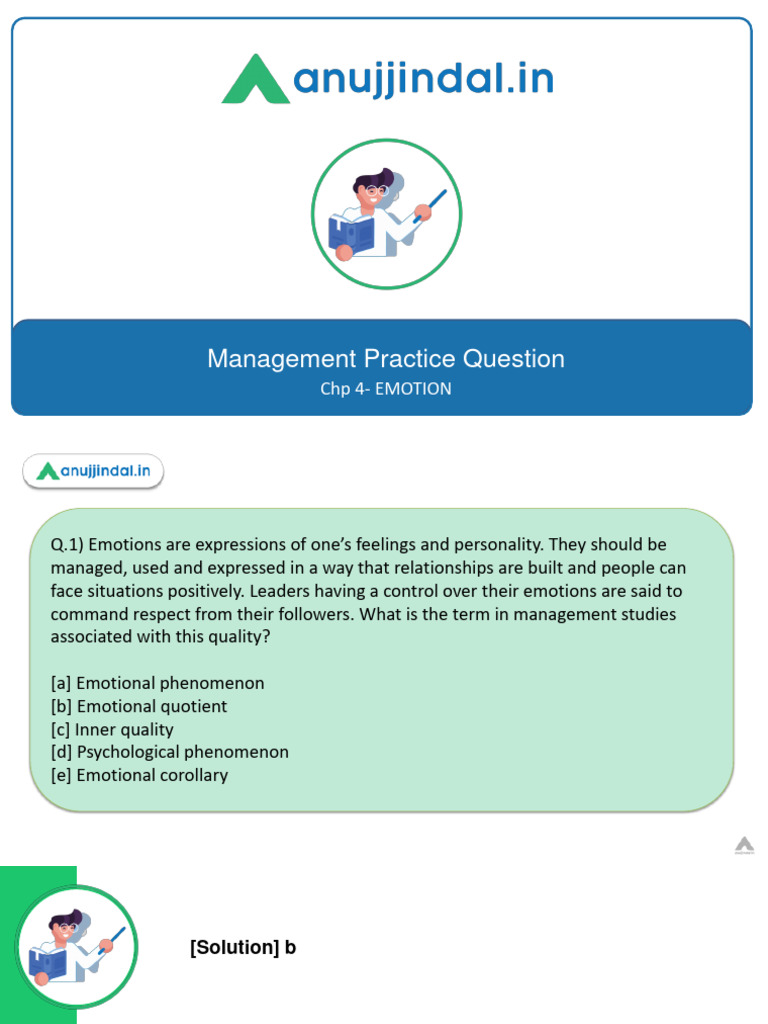 anujjindal.in

Management Practice Question
Chp 4- EMOTION

anujjindal.in

Q.1) Emotions are expressions of one's feelings and personality. They should be managed, used and expressed in a way that relationships are built and people can face situations positively. Leaders having a control over their emotions are said to command respect from their followers. What is the term in management studies associated with this quality?

[a] Emotional phenomenon
[b] Emotional quotient
[c] Inner quality
[d] Psychological phenomenon
[e] Emotional corollary

[Solution] b